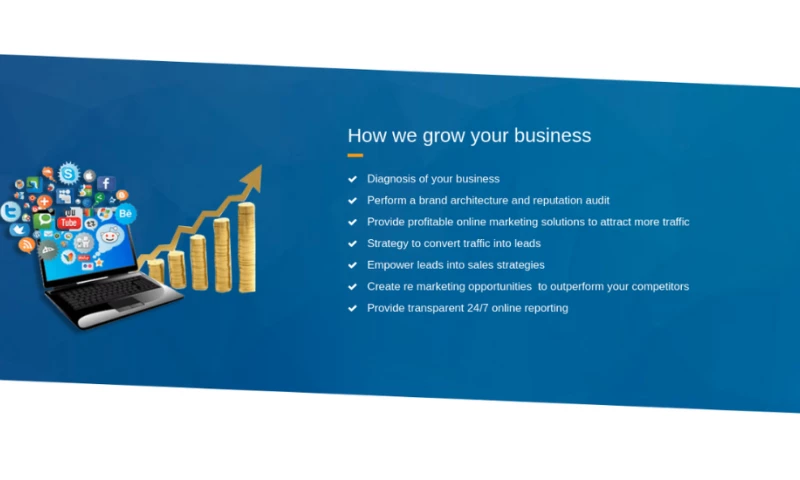 How we grow your business

✔ Diagnosis of your business
✔ Perform a brand architecture and reputation audit
✔ Provide profitable online marketing solutions to attract more traffic
✔ Strategy to convert traffic into leads
✔ Empower leads into sales strategies
✔ Create re marketing opportunities to outperform your competitors
✔ Provide transparent 24/7 online reporting